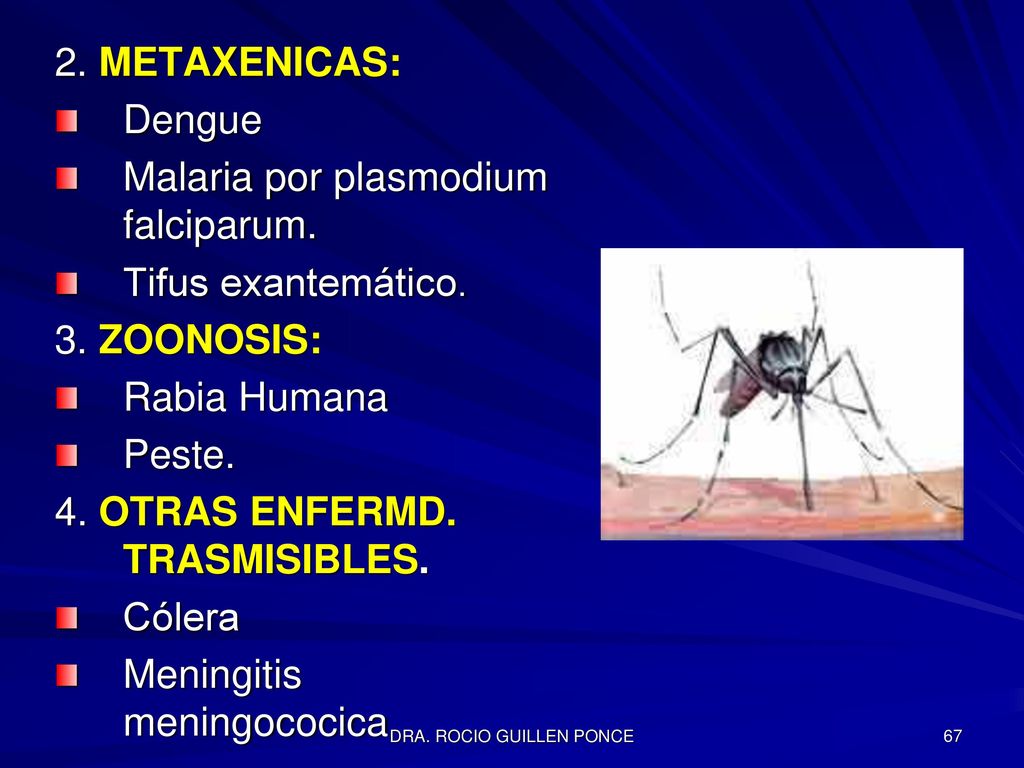 2. METAXENICAS:

Dengue

Malaria por plasmodium falciparum.

Tifus exantemático.

3. ZOONOSIS:

Rabia Humana

Peste.

4. OTRAS ENFERMD. TRASMISIBLES.

Cólera

Meningitis meningococica

DRA. ROCIO GUILLEN PONCE

67